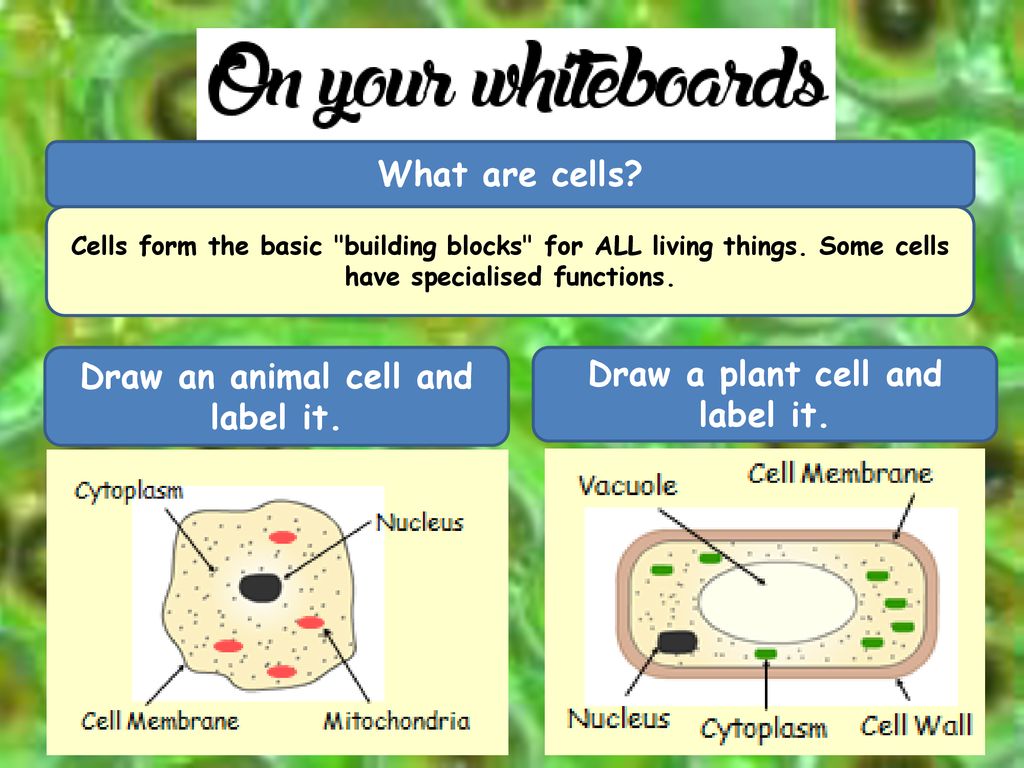 On your whiteboards

What are cells?

Cells form the basic "building blocks" for ALL living things. Some cells have specialised functions.

Draw an animal cell and label it.

Cytoplasm
Nucleus
Cell Membrane
Mitochondria

Draw a plant cell and label it.

Vacuole
Cell Membrane
Nucleus
Cytoplasm
Cell Wall